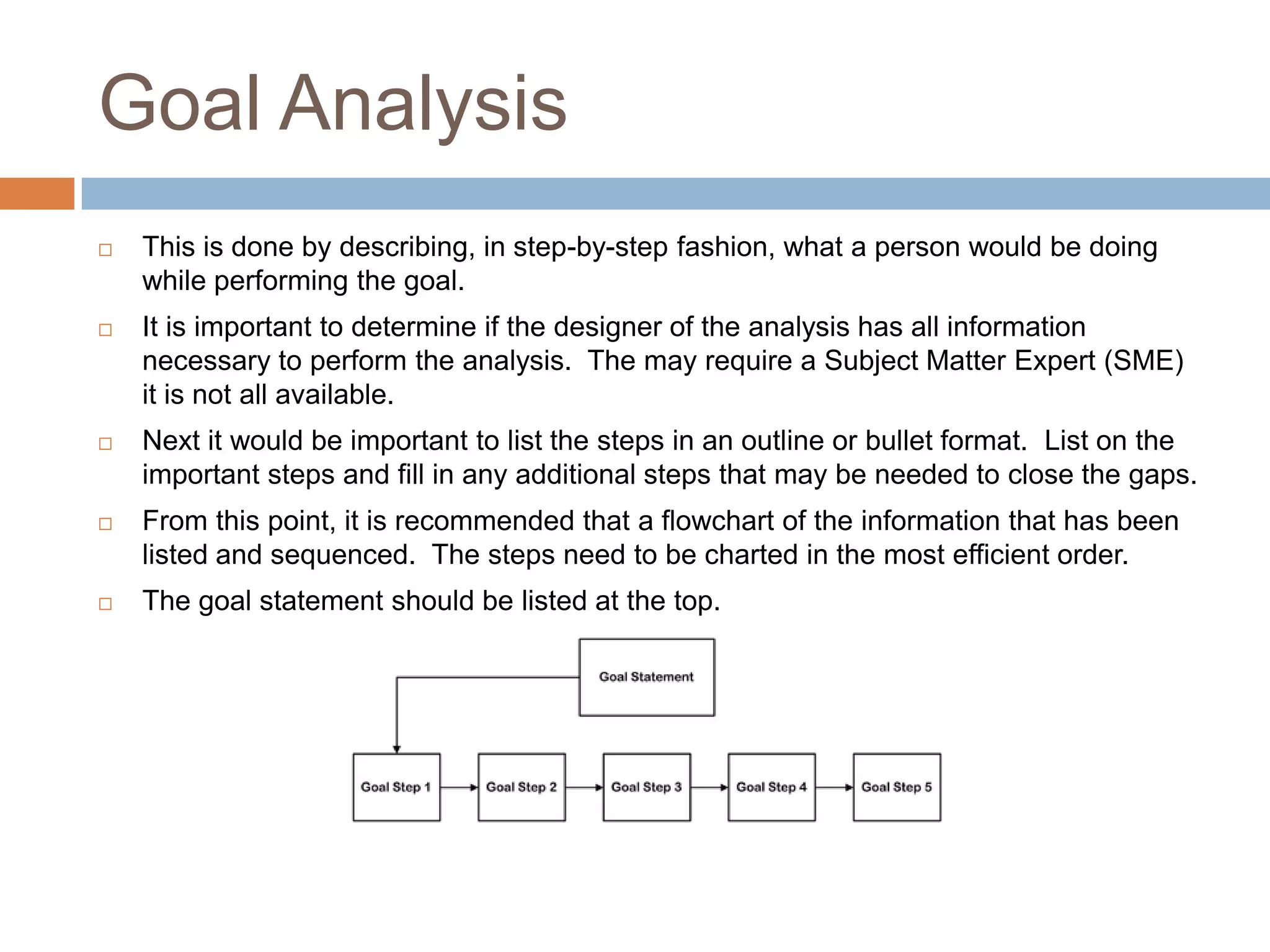 Goal Analysis

□ This is done by describing, in step-by-step fashion, what a person would be doing while performing the goal.

□ It is important to determine if the designer of the analysis has all information necessary to perform the analysis. The may require a Subject Matter Expert (SME) it is not all available.

□ Next it would be important to list the steps in an outline or bullet format. List on the important steps and fill in any additional steps that may be needed to close the gaps.

□ From this point, it is recommended that a flowchart of the information that has been listed and sequenced. The steps need to be charted in the most efficient order.

□ The goal statement should be listed at the top.

Goal Statement

Goal Step 1

Goal Step 2

Goal Step 3

Goal Step 4

Goal Step 5